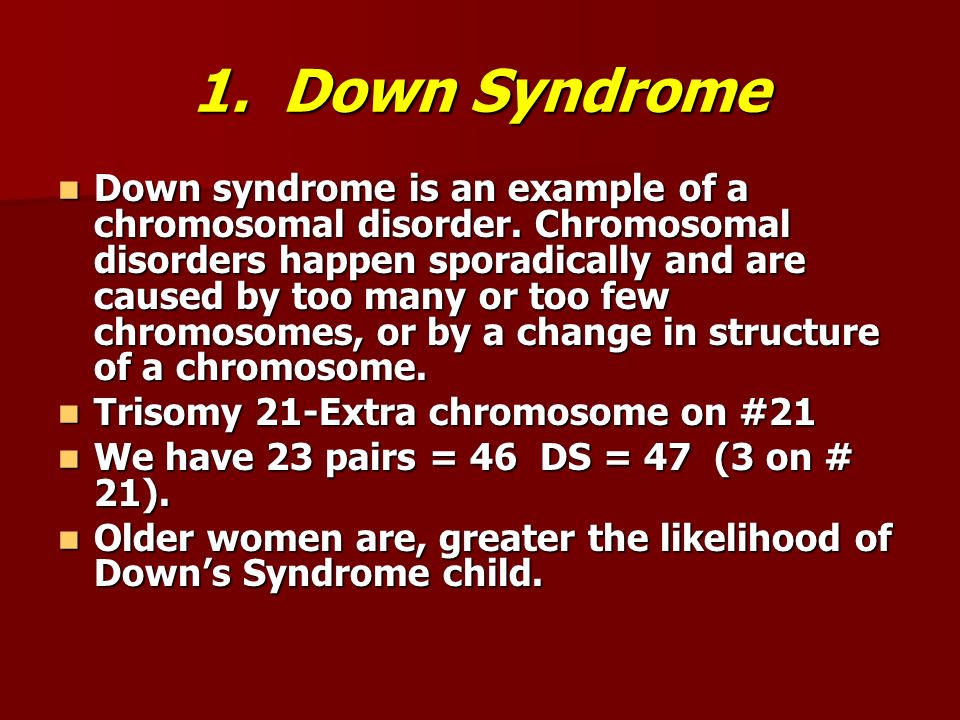 1. Down Syndrome

- Down syndrome is an example of a chromosomal disorder. Chromosomal disorders happen sporadically and are caused by too many or too few chromosomes, or by a change in structure of a chromosome.
- Trisomy 21-Extra chromosome on #21
- We have 23 pairs = 46 DS = 47 (3 on # 21).
- Older women are, greater the likelihood of Down's Syndrome child.